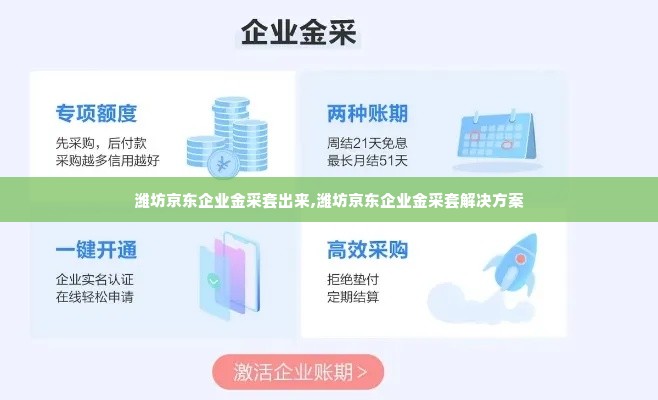 企业金采

专项额度
先采购，后付款
采购越多信用越好

两种账期
周结21天免息
最长月结51天

潍坊京东企业金采套出来,潍坊京东企业金采套解决方案

一键开通
企业实名认证
在线轻松申请

高效采购
拒绝垫付
定期结算

激活企业账期 >